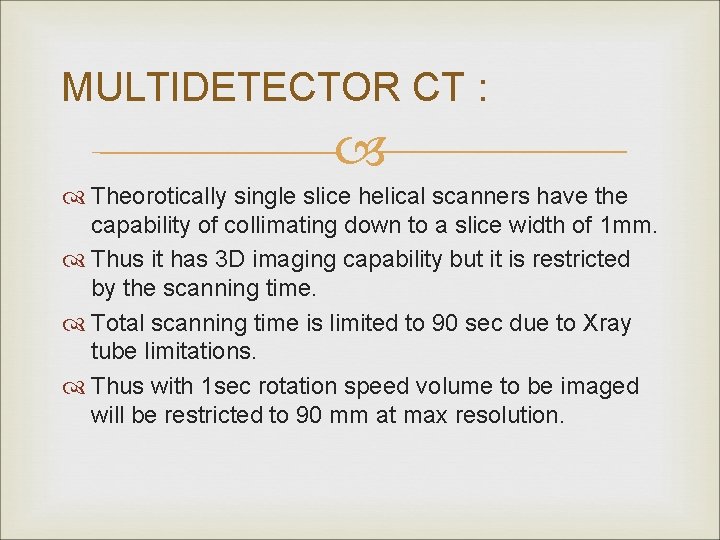 MULTIDETECTOR CT :

Theorotically single slice helical scanners have the capability of collimating down to a slice width of 1mm.

Thus it has 3D imaging capability but it is restricted by the scanning time.

Total scanning time is limited to 90 sec due to Xray tube limitations.

Thus with 1sec rotation speed volume to be imaged will be restricted to 90 mm at max resolution.